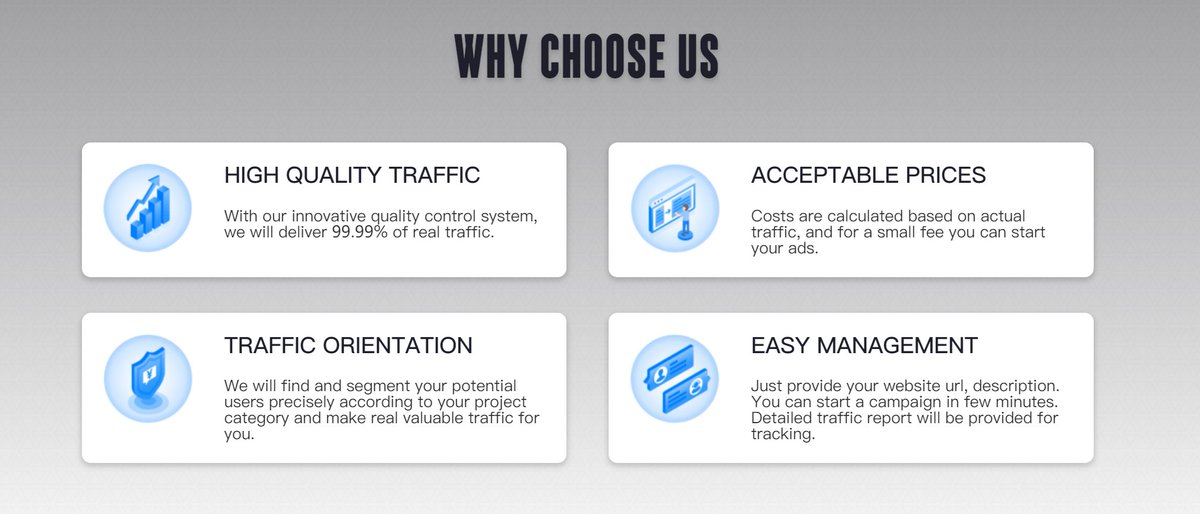 WHY CHOOSE US

HIGH QUALITY TRAFFIC

With our innovative quality control system, we will deliver 99.99% of real traffic.

ACCEPTABLE PRICES

Costs are calculated based on actual traffic, and for a small fee you can start your ads.

TRAFFIC ORIENTATION

We will find and segment your potential users precisely according to your project category and make real valuable traffic for you.

EASY MANAGEMENT

Just provide your website url, description. You can start a campaign in few minutes. Detailed traffic report will be provided for tracking.